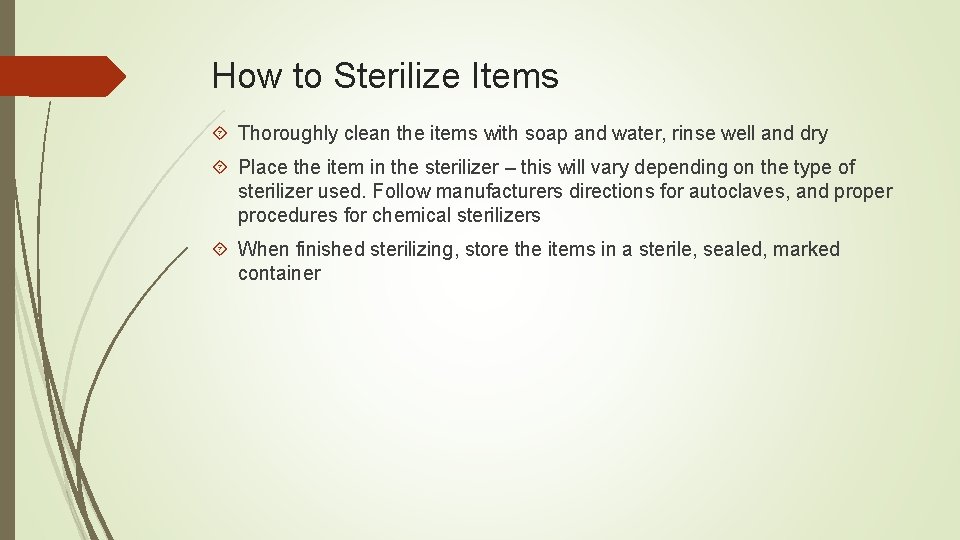 How to Sterilize Items

Thoroughly clean the items with soap and water, rinse well and dry

Place the item in the sterilizer – this will vary depending on the type of sterilizer used. Follow manufacturers directions for autoclaves, and proper procedures for chemical sterilizers

When finished sterilizing, store the items in a sterile, sealed, marked container